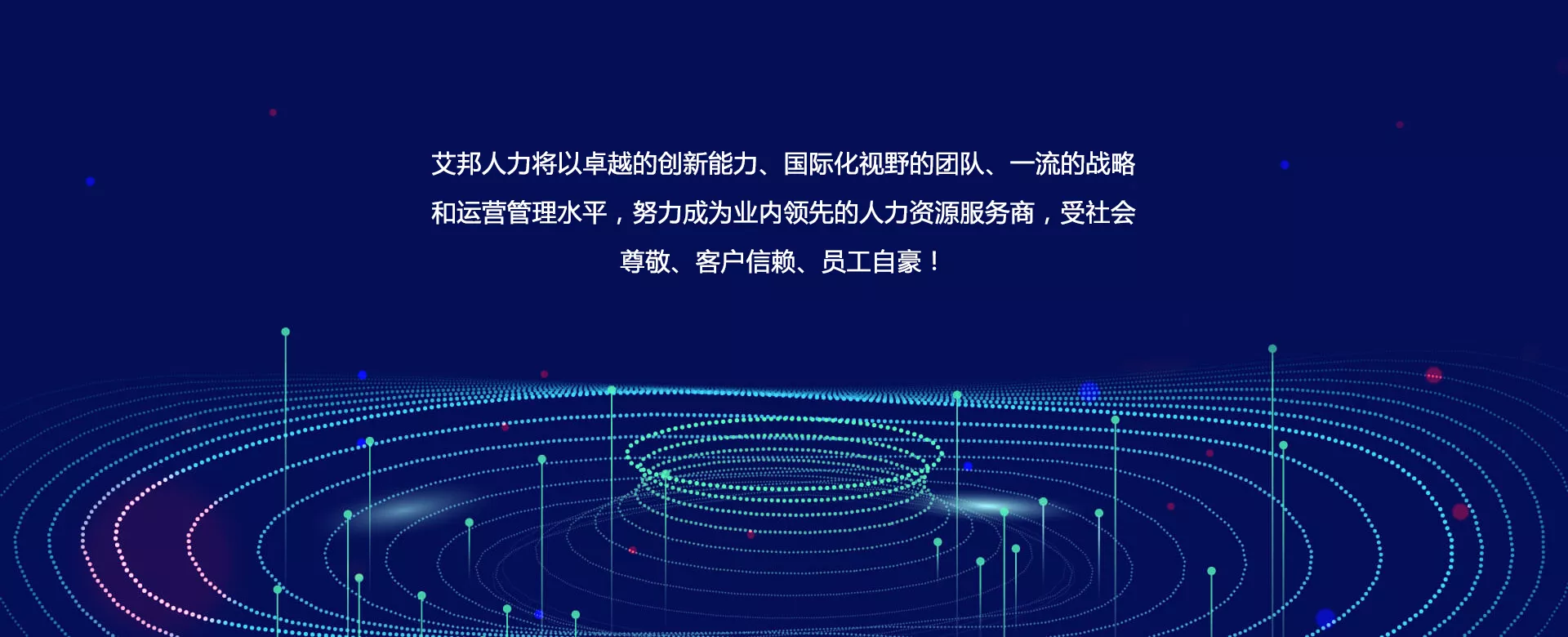 艾邦人力将以卓越的创新能力、国际化视野的团队、一流的战略和运营管理水平，努力成为业内领先的人力资源服务商，受社会尊敬、客户信赖、员工自豪！